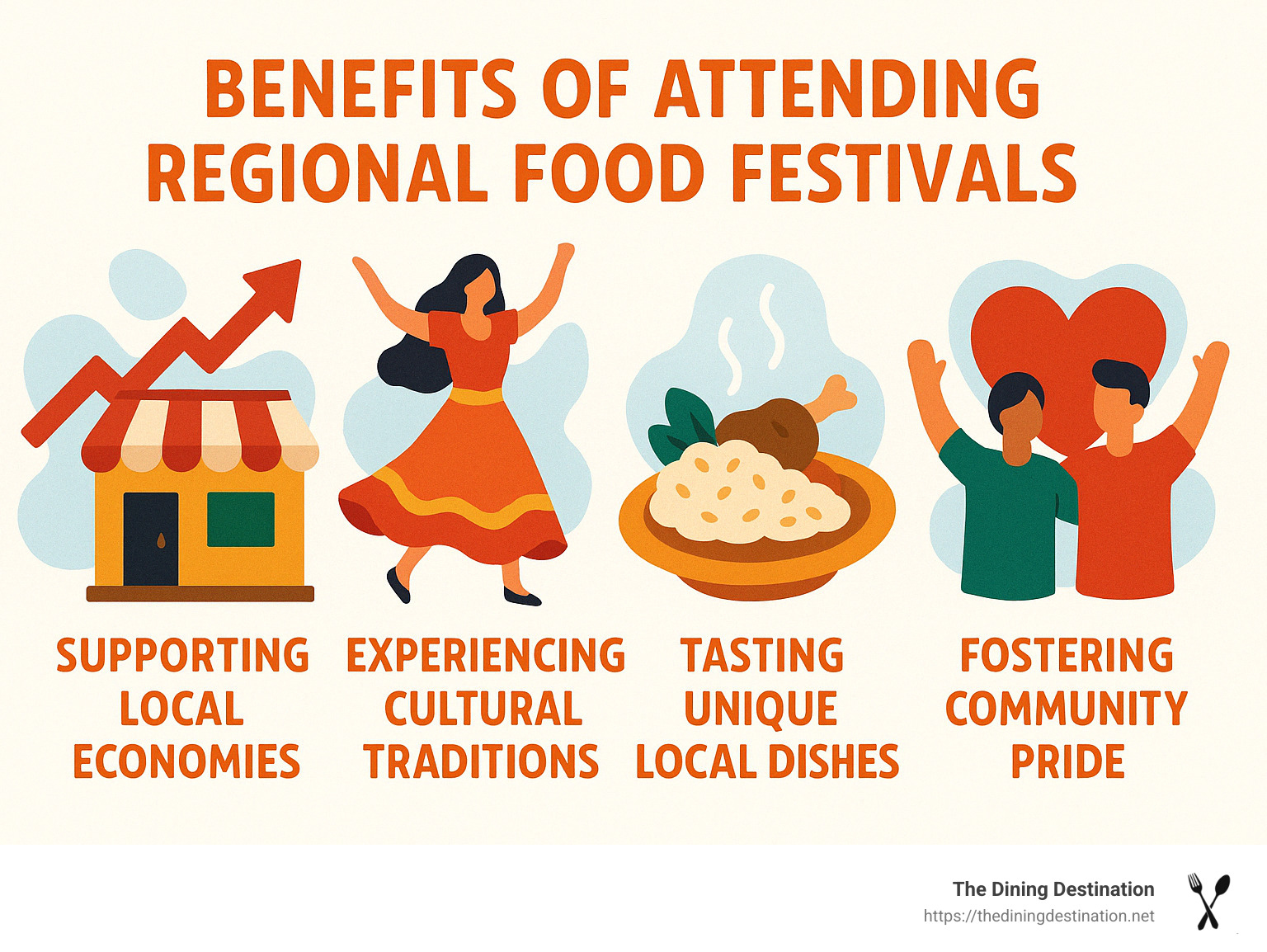 BENEFITS OF ATTENDING REGIONAL FOOD FESTIVALS

SUPPORTING LOCAL ECONOMIES

EXPERIENCING CULTURAL TRADITIONS

TASTING UNIQUE LOCAL DISHES

FOSTERING COMMUNITY PRIDE

The Dining Destination
https://thediningdestination.net